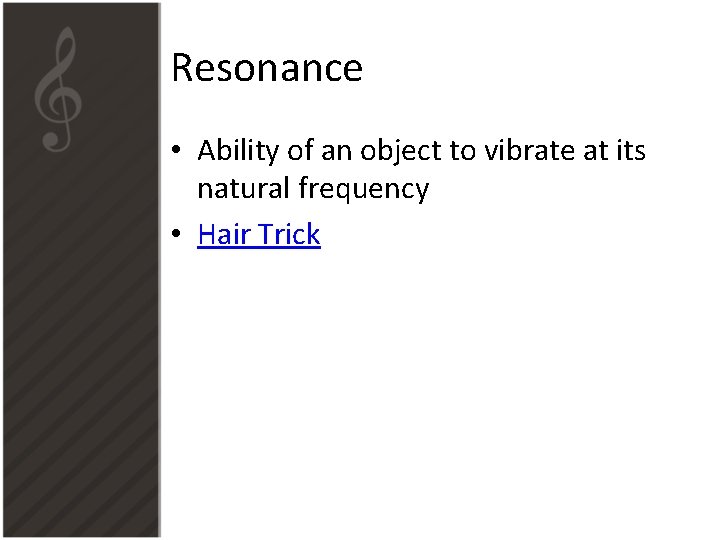 Resonance

• Ability of an object to vibrate at its natural frequency
• Hair Trick